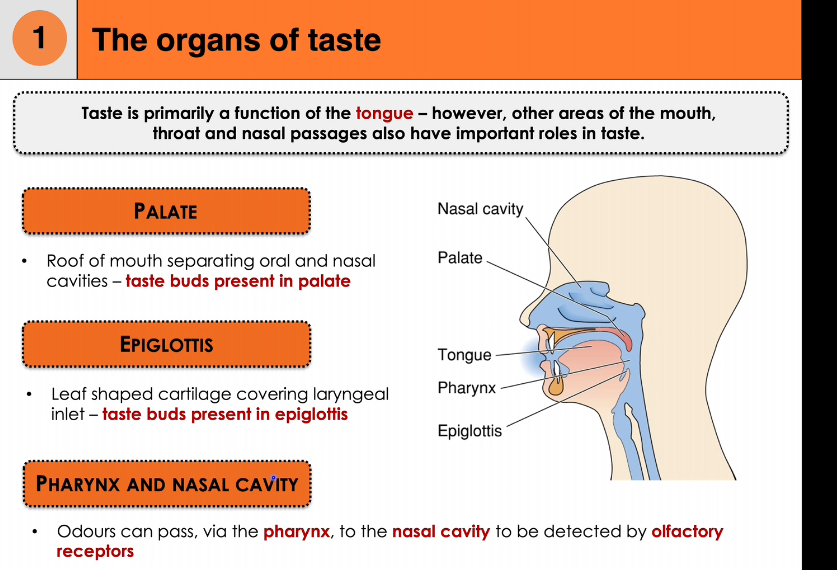 1 The organs of taste

Taste is primarily a function of the tongue – however, other areas of the mouth, throat and nasal passages also have important roles in taste.

PALATE

• Roof of mouth separating oral and nasal cavities – taste buds present in palate

EPIGLOTTIS

• Leaf shaped cartilage covering laryngeal inlet – taste buds present in epiglottis

PHARYNX AND NASAL CAVITY

• Odours can pass, via the pharynx, to the nasal cavity to be detected by olfactory receptors

Nasal cavity
Palate
Tongue
Pharynx
Epiglottis